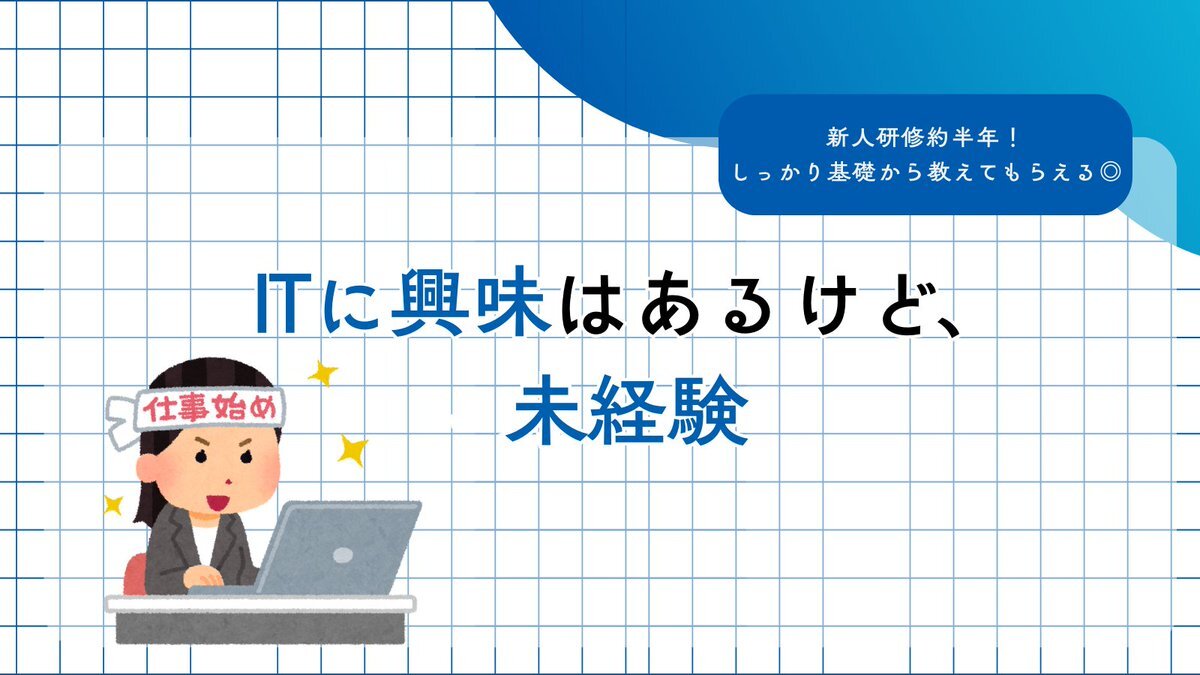 新人研修約半年！
しっかり基礎から教えてもらえる◎

ITに興味はあるけど、
未経験

仕事始め